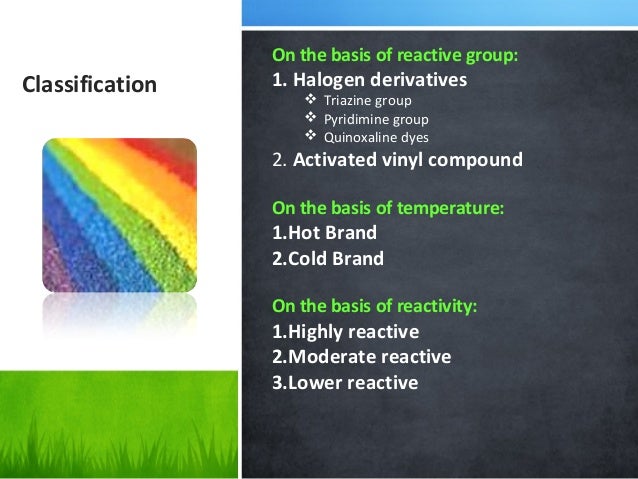 Classification

On the basis of reactive group:
1. Halogen derivatives
❖ Triazine group
❖ Pyridimine group
❖ Quinoxaline dyes
2. Activated vinyl compound

On the basis of temperature:
1.Hot Brand
2.Cold Brand

On the basis of reactivity:
1.Highly reactive
2.Moderate reactive
3.Lower reactive